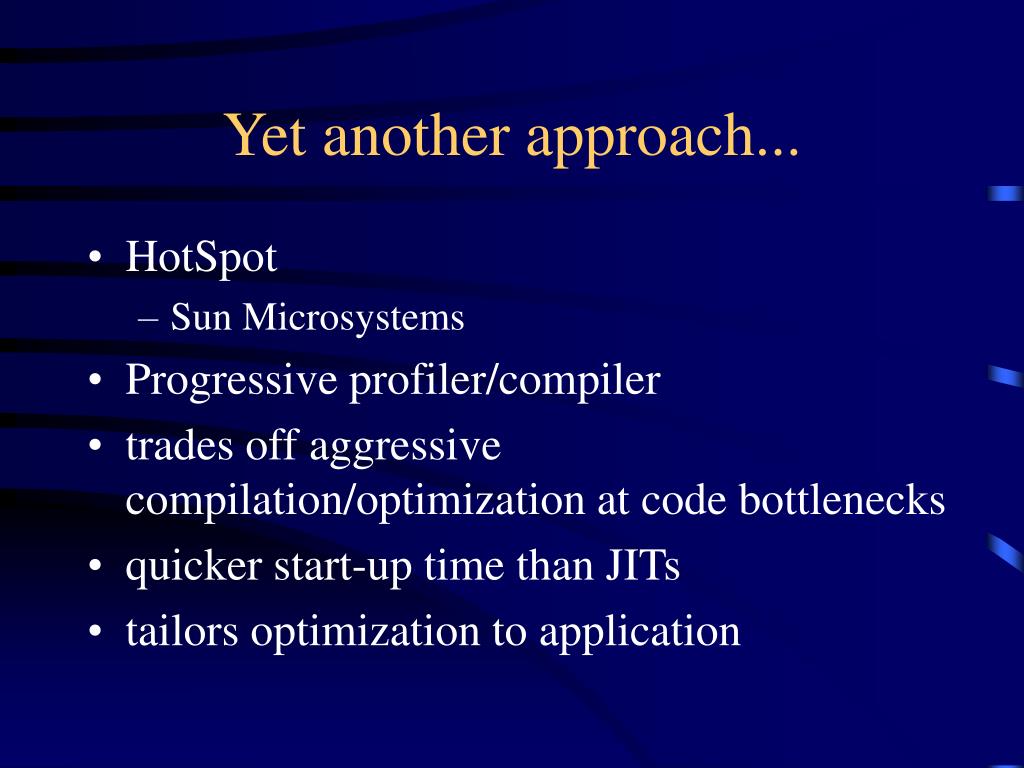 Yet another approach...

• HotSpot
– Sun Microsystems
• Progressive profiler/compiler
• trades off aggressive compilation/optimization at code bottlenecks
• quicker start-up time than JITs
• tailors optimization to application